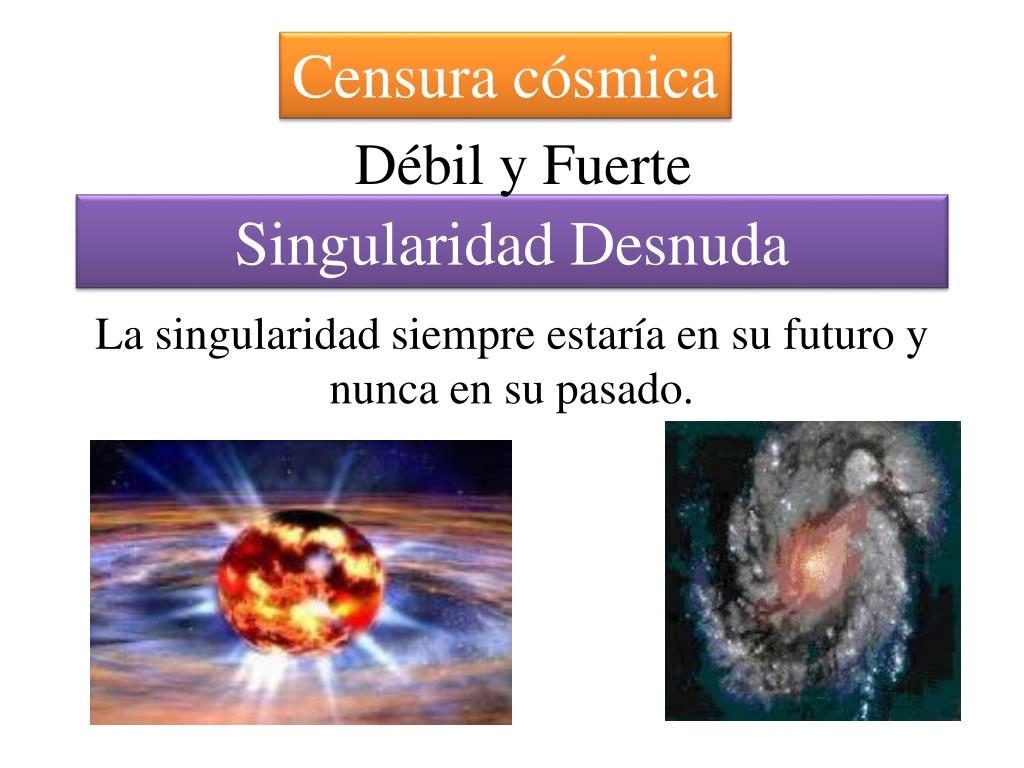 Censura cósmica

Débil y Fuerte

Singularidad Desnuda

La singularidad siempre estaría en su futuro y nunca en su pasado.